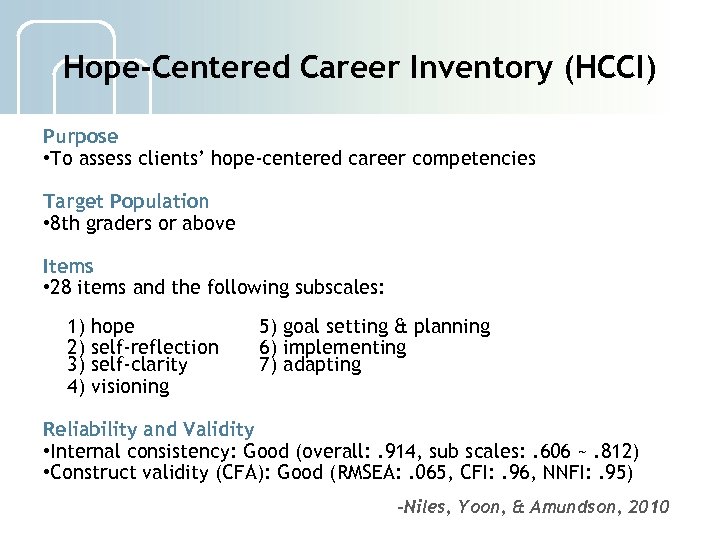 Hope-Centered Career Inventory (HCCI)

Purpose
•To assess clients' hope-centered career competencies

Target Population
•8th graders or above

Items
•28 items and the following subscales:

1) hope
2) self-reflection
3) self-clarity
4) visioning

5) goal setting & planning
6) implementing
7) adapting

Reliability and Validity
•Internal consistency: Good (overall: .914, sub scales: .606 ~ .812)
•Construct validity (CFA): Good (RMSEA: .065, CFI: .96, NNFI: .95)

-Niles, Yoon, & Amundson, 2010